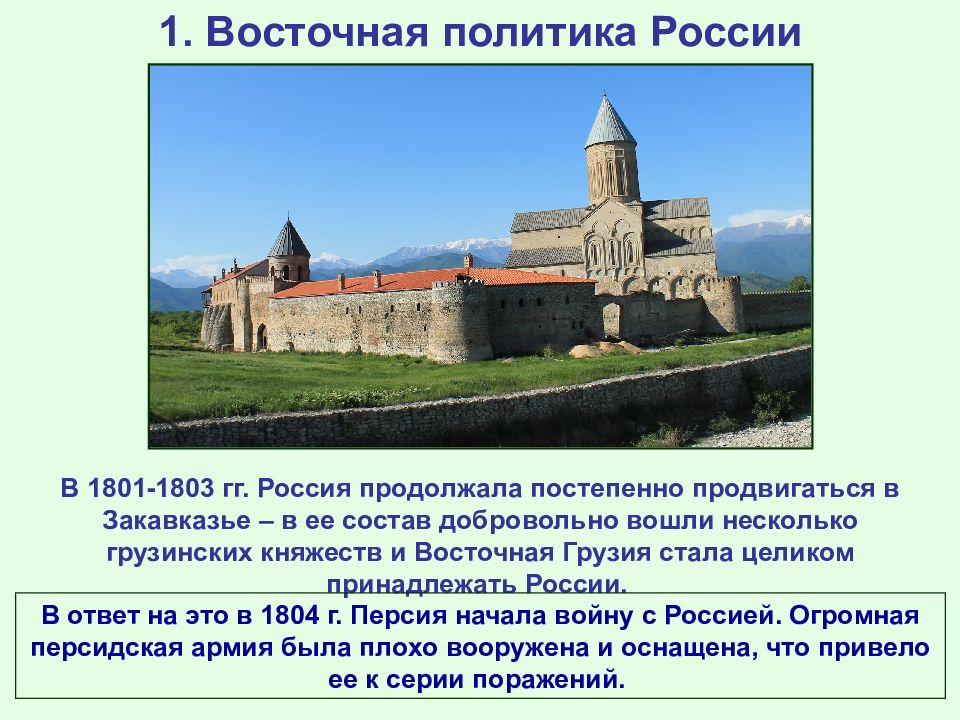 1. Восточная политика России

В 1801-1803 гг. Россия продолжала постепенно продвигаться в Закавказье – в ее состав добровольно вошли несколько грузинских княжеств и Восточная Грузия стала целиком принадлежать России.

В ответ на это в 1804 г. Персия начала войну с Россией. Огромная персидская армия была плохо вооружена и оснащена, что привело ее к серии поражений.